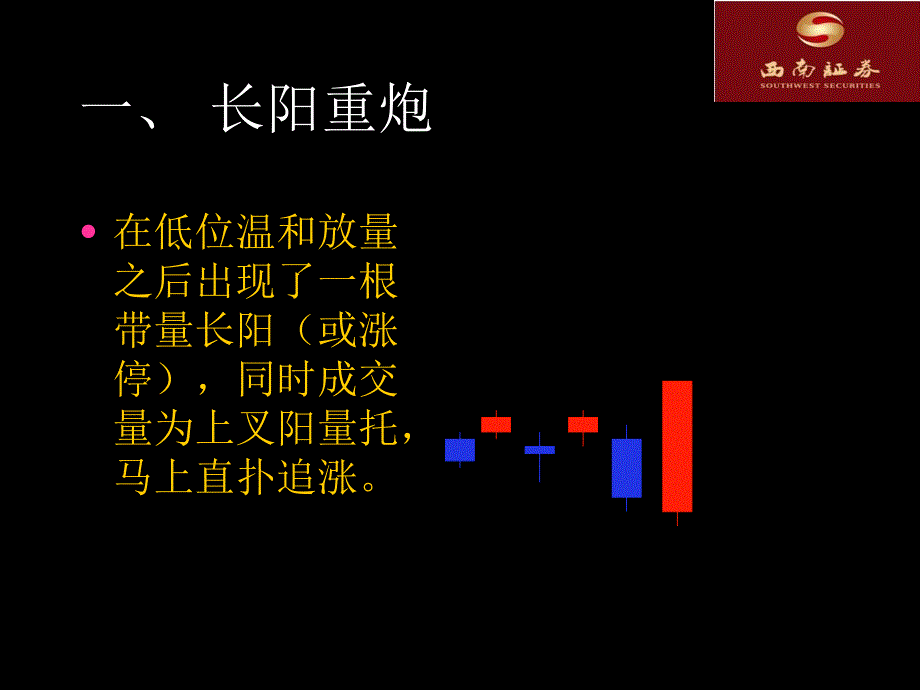 西南証券
SOUTHWEST SECURITIES

一、 长阳重炮

• 在低位温和放量之后出现了一根带量长阳（或涨停），同时成交量为上叉阳量托，马上直扑追涨。